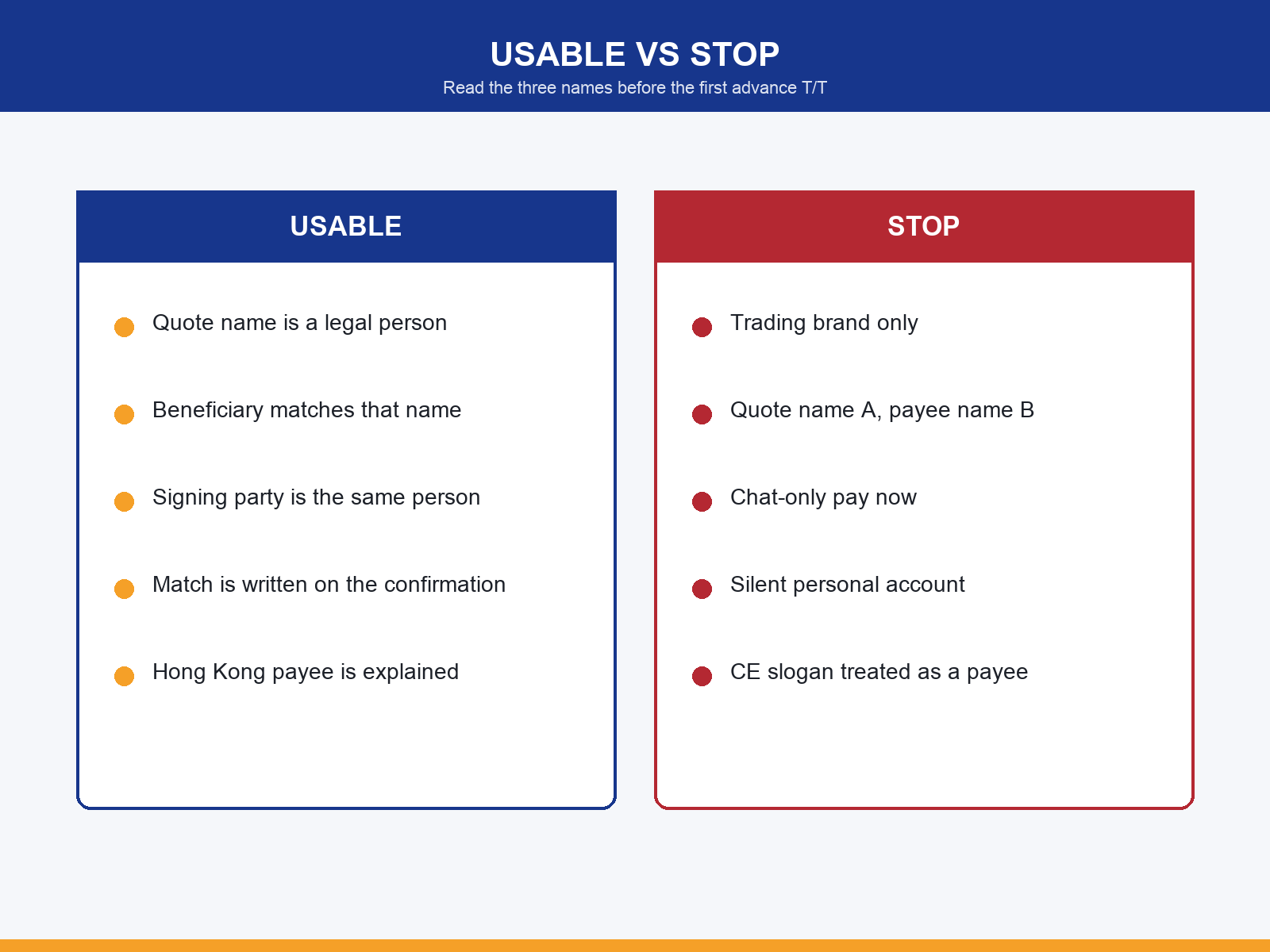 USABLE VS STOP

Read the three names before the first advance T/T

USABLE

Quote name is a legal person

Beneficiary matches that name

Signing party is the same person

Match is written on the confirmation

Hong Kong payee is explained

STOP

Trading brand only

Quote name A, payee name B

Chat-only pay now

Silent personal account

CE slogan treated as a payee